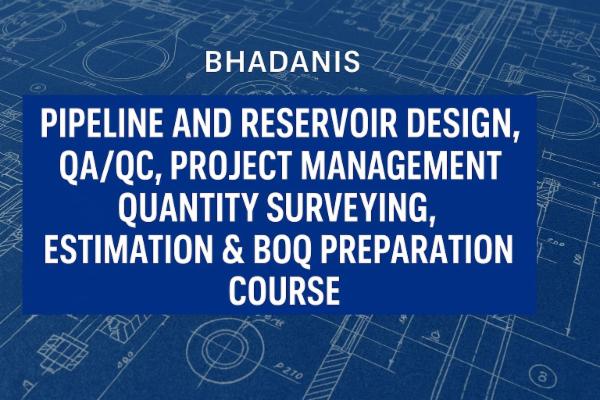 BHADANIS

PIPELINE AND RESERVOIR DESIGN, QA/QC, PROJECT MANAGEMENT QUANTITY SURVEYING, ESTIMATION & BOQ PREPARATION COURSE